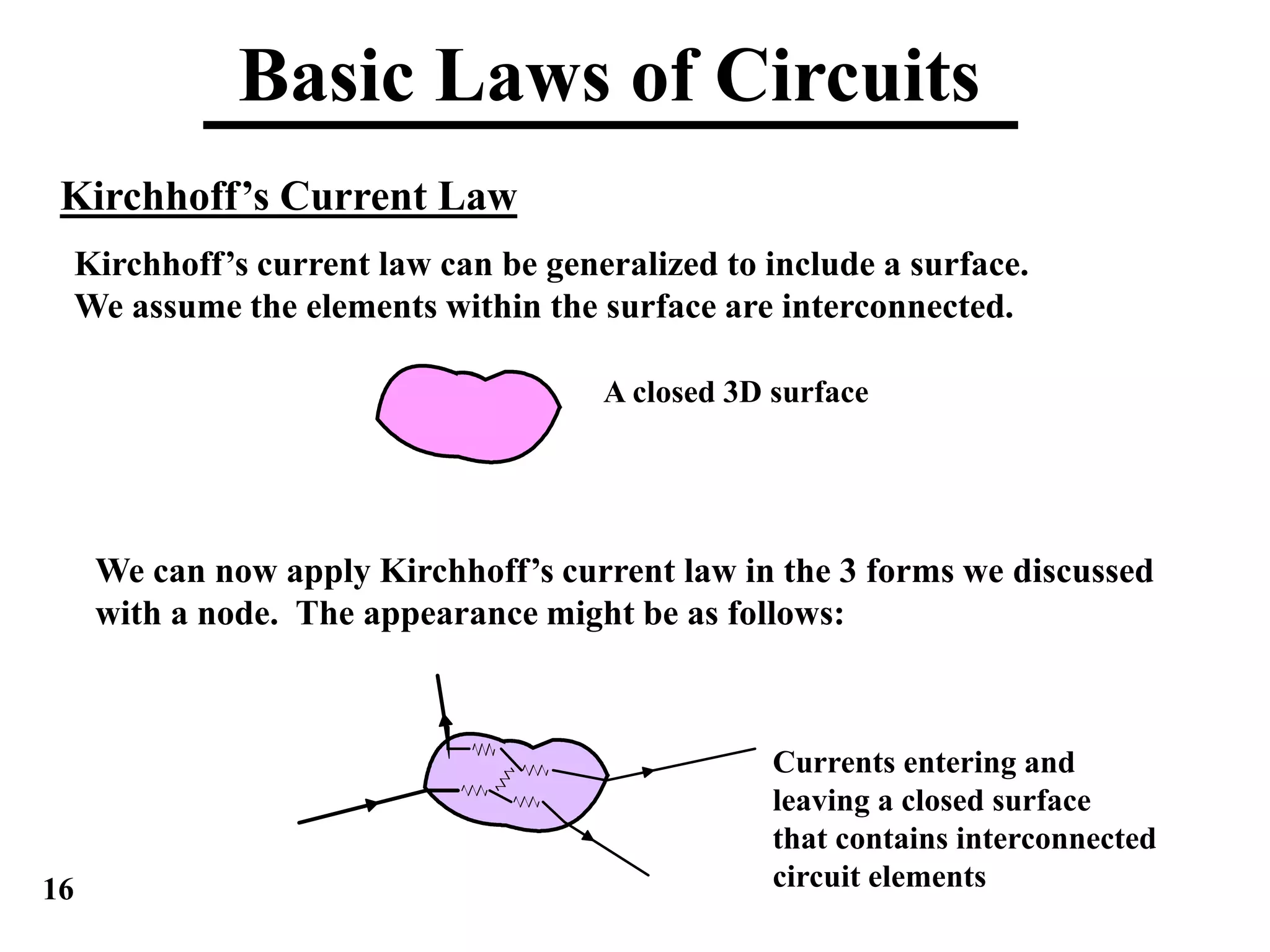 Basic Laws of Circuits

Kirchhoff’s Current Law

Kirchhoff’s current law can be generalized to include a surface. We assume the elements within the surface are interconnected.

A closed 3D surface

We can now apply Kirchhoff’s current law in the 3 forms we discussed with a node. The appearance might be as follows:

Currents entering and leaving a closed surface that contains interconnected circuit elements

16